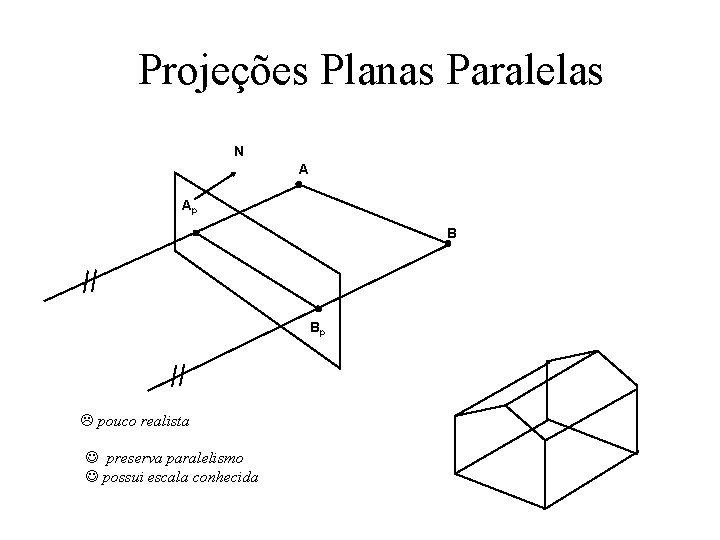 Projeções Planas Paralelas

N

A

$A_p$

B

$B_p$

☹ pouco realista

☺ preserva paralelismo
☺ possui escala conhecida